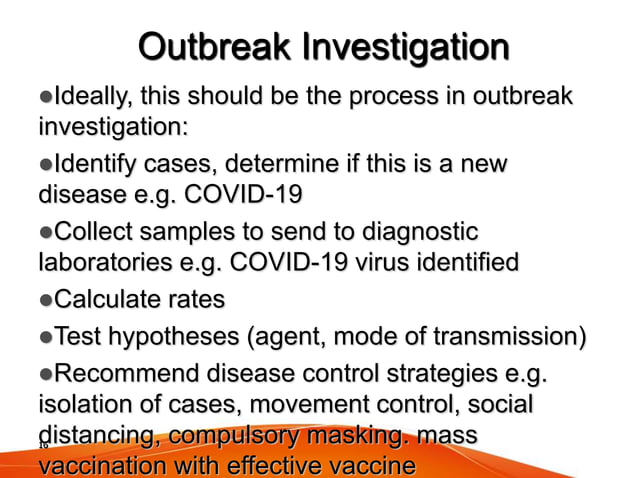 Outbreak Investigation

●Ideally, this should be the process in outbreak investigation:

●Identify cases, determine if this is a new disease e.g. COVID-19

●Collect samples to send to diagnostic laboratories e.g. COVID-19 virus identified

●Calculate rates

●Test hypotheses (agent, mode of transmission)

●Recommend disease control strategies e.g. isolation of cases, movement control, social distancing, compulsory masking. mass vaccination with effective vaccine

18